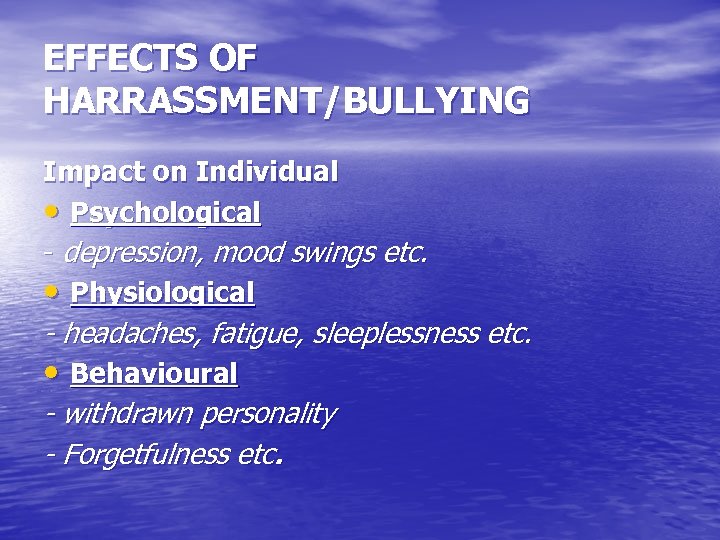 EFFECTS OF HARRASSMENT/BULLYING

Impact on Individual

• Psychological

- depression, mood swings etc.

• Physiological

- headaches, fatigue, sleeplessness etc.

• Behavioural

- withdrawn personality

- Forgetfulness etc.